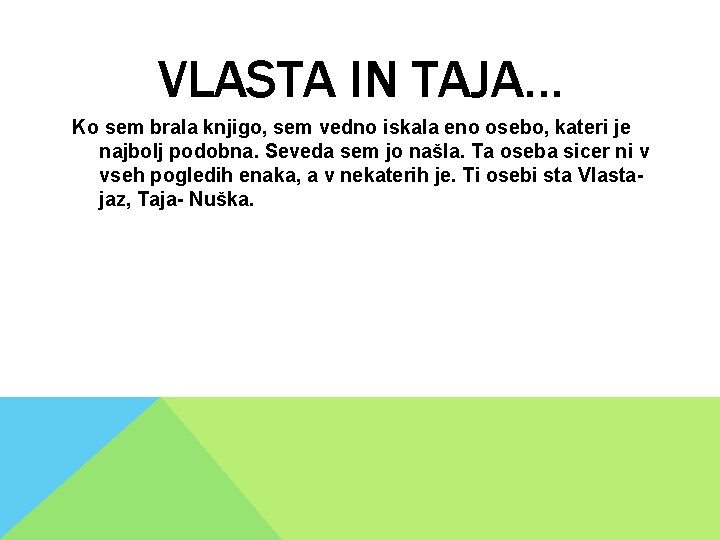 VLASTA IN TAJA...

Ko sem brala knjigo, sem vedno iskala eno osebo, kateri je najbolj podobna. Seveda sem jo našla. Ta oseba sicer ni v vseh pogledih enaka, a v nekaterih je. Ti osebi sta Vlasta- jaz, Taja- Nuška.